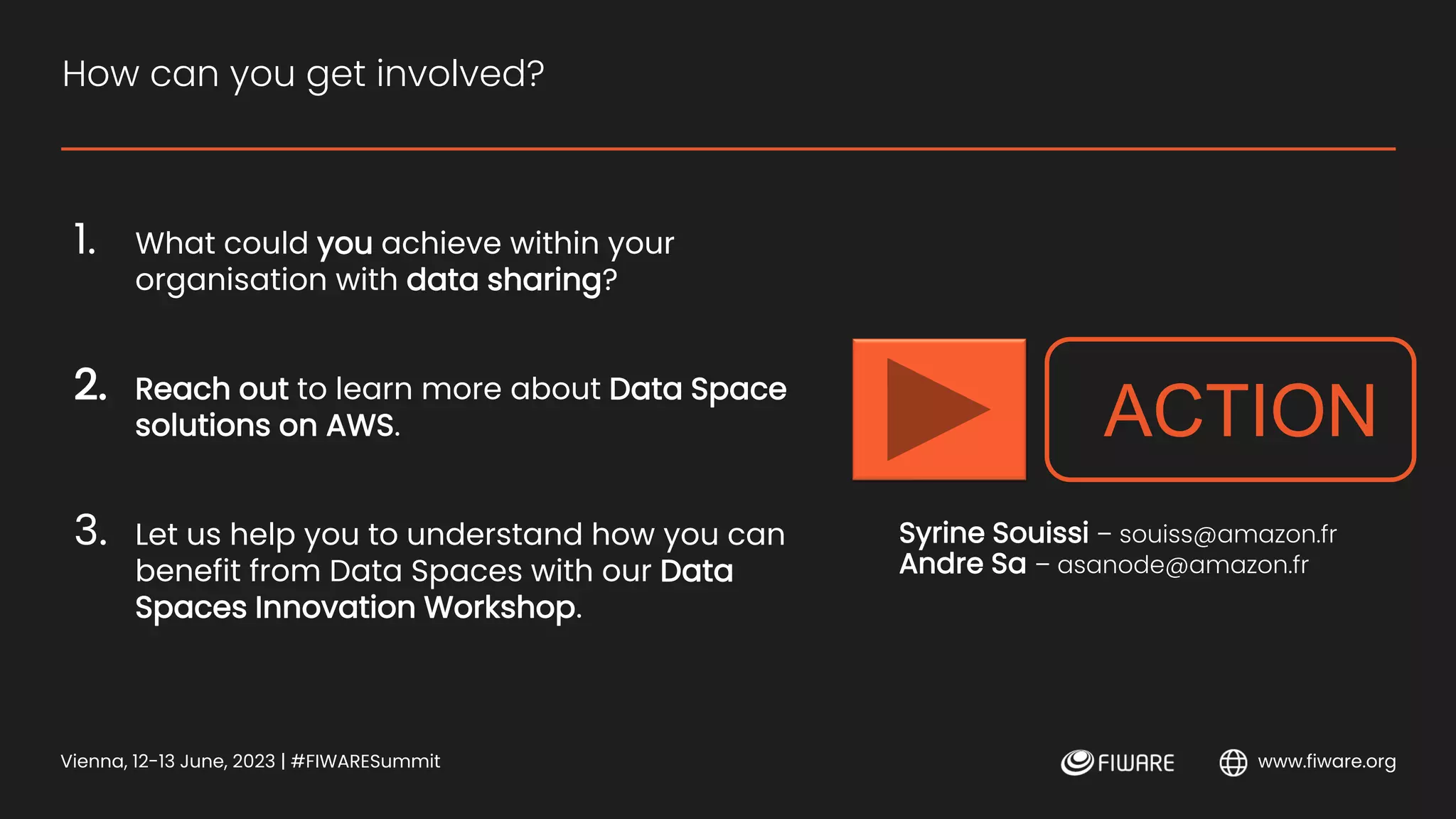 How can you get involved?

1. What could you achieve within your organisation with data sharing?

2. Reach out to learn more about Data Space solutions on AWS.

3. Let us help you to understand how you can benefit from Data Spaces with our Data Spaces Innovation Workshop.

ACTION

Syrine Souissi – souiss@amazon.fr
Andre Sa – asanode@amazon.fr

Vienna, 12-13 June, 2023 | #FIWARESummit

FIWARE

www.fiware.org